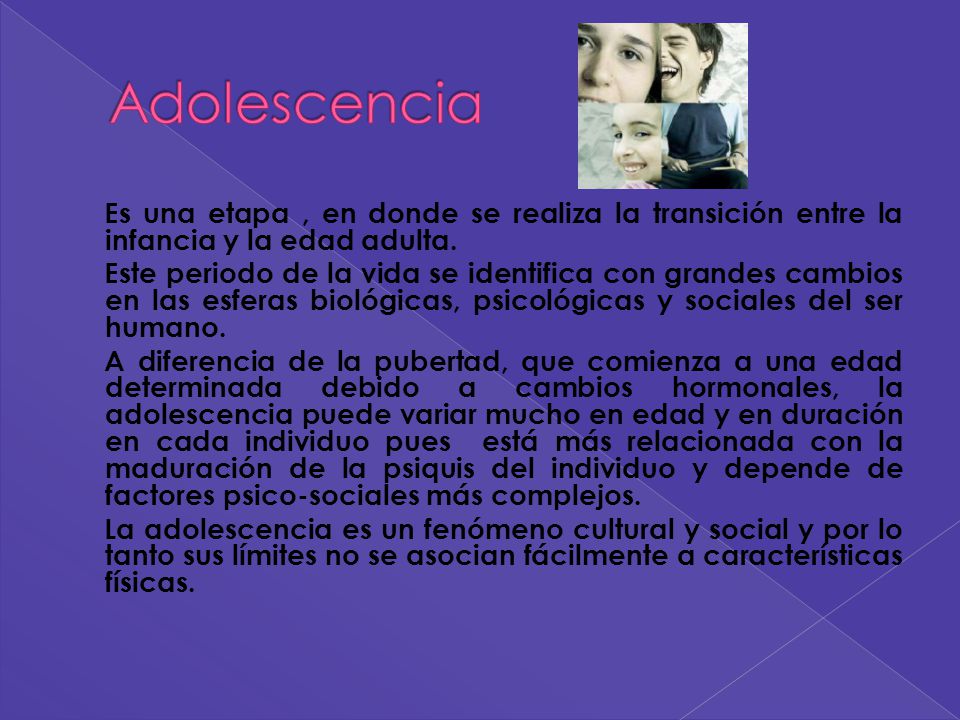 Adolescencia

Es una etapa , en donde se realiza la transición entre la infancia y la edad adulta.

Este periodo de la vida se identifica con grandes cambios en las esferas biológicas, psicológicas y sociales del ser humano.

A diferencia de la pubertad, que comienza a una edad determinada debido a cambios hormonales, la adolescencia puede variar mucho en edad y en duración en cada individuo pues está más relacionada con la maduración de la psiquis del individuo y depende de factores psico-sociales más complejos.

La adolescencia es un fenómeno cultural y social y por lo tanto sus límites no se asocian fácilmente a características físicas.